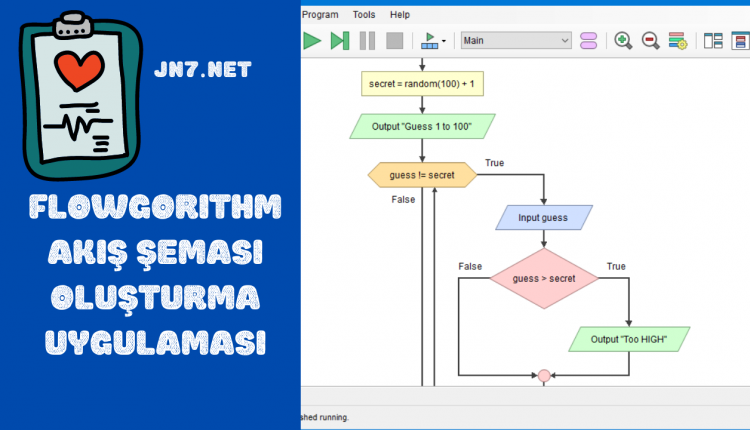 JN7.NET

FLOWGORITHM AKIŞ ŞEMASI OLUŞTURMA UYGULAMASI

Program Tools Help

Main

secret = random(100) + 1

Output "Guess 1 to 100"

guess != secret

True

False

Input guess

False

guess > secret

True

Output "Too HIGH"

shed running.